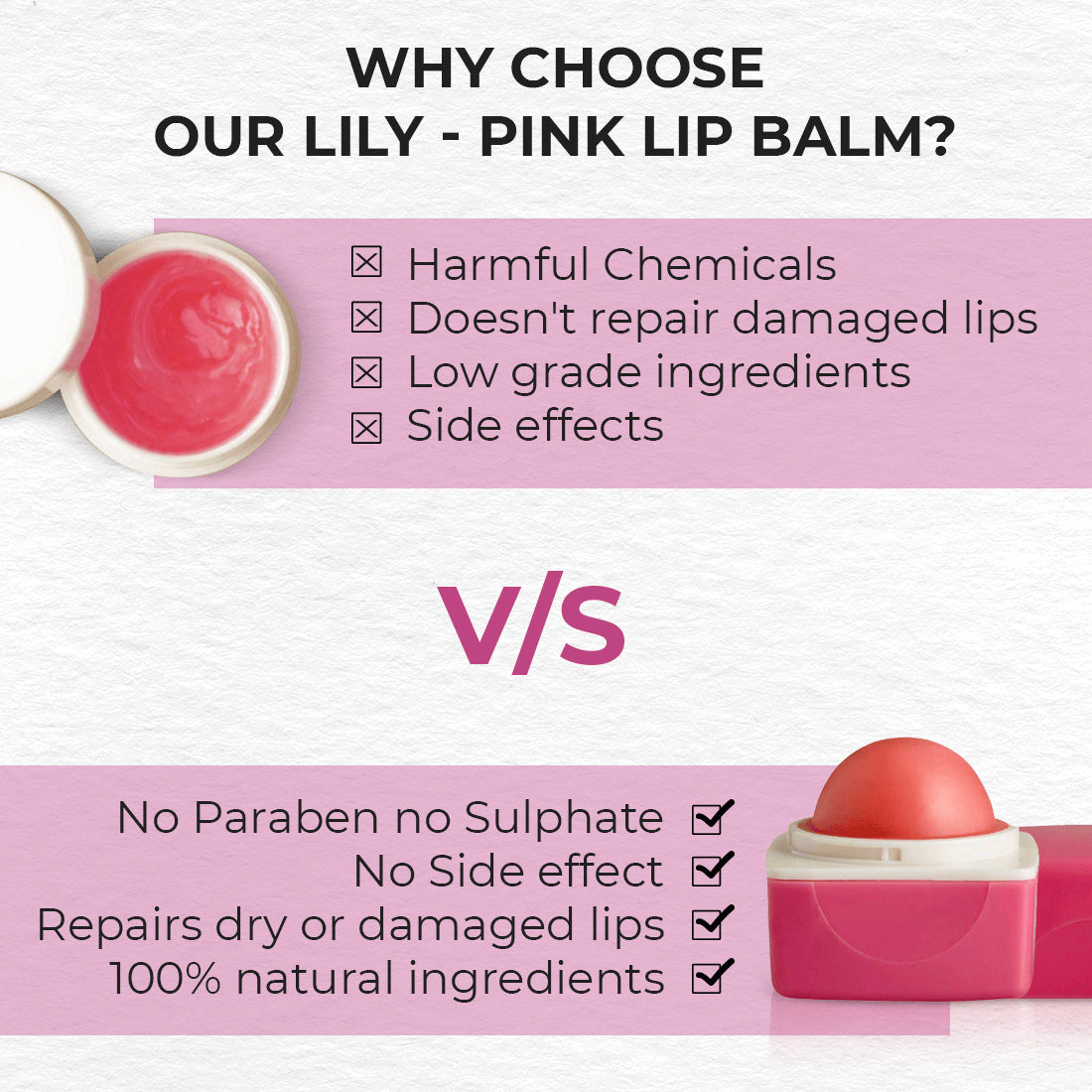 WHY CHOOSE
OUR LILY - PINK LIP BALM?

☒ Harmful Chemicals
☒ Doesn't repair damaged lips
☒ Low grade ingredients
☒ Side effects

V/S

No Paraben no Sulphate ☑
No Side effect ☑
Repairs dry or damaged lips ☑
100% natural ingredients ☑